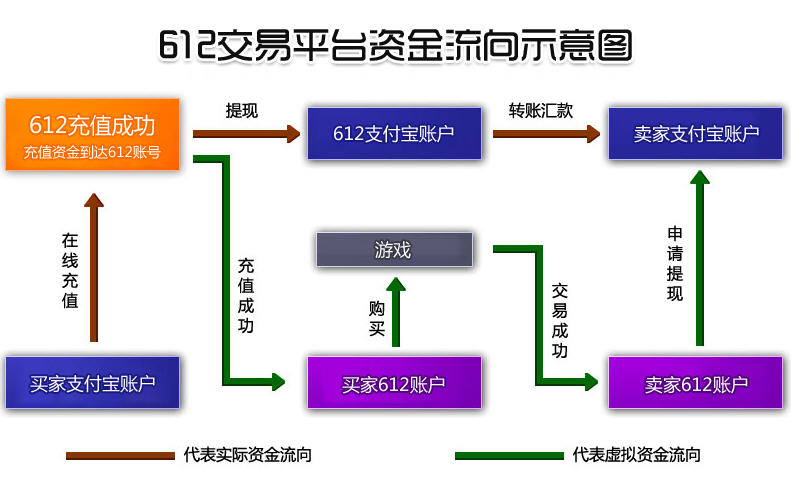 612交易平台资金流向示意图

612充值成功
充值资金到达612账号

提现

612支付宝账户

转账汇款

卖家支付宝账户

在线充值

充值成功

游戏

购买

交易成功

申请提现

买家支付宝账户

买家612账户

卖家612账户

代表实际资金流向

代表虚拟资金流向